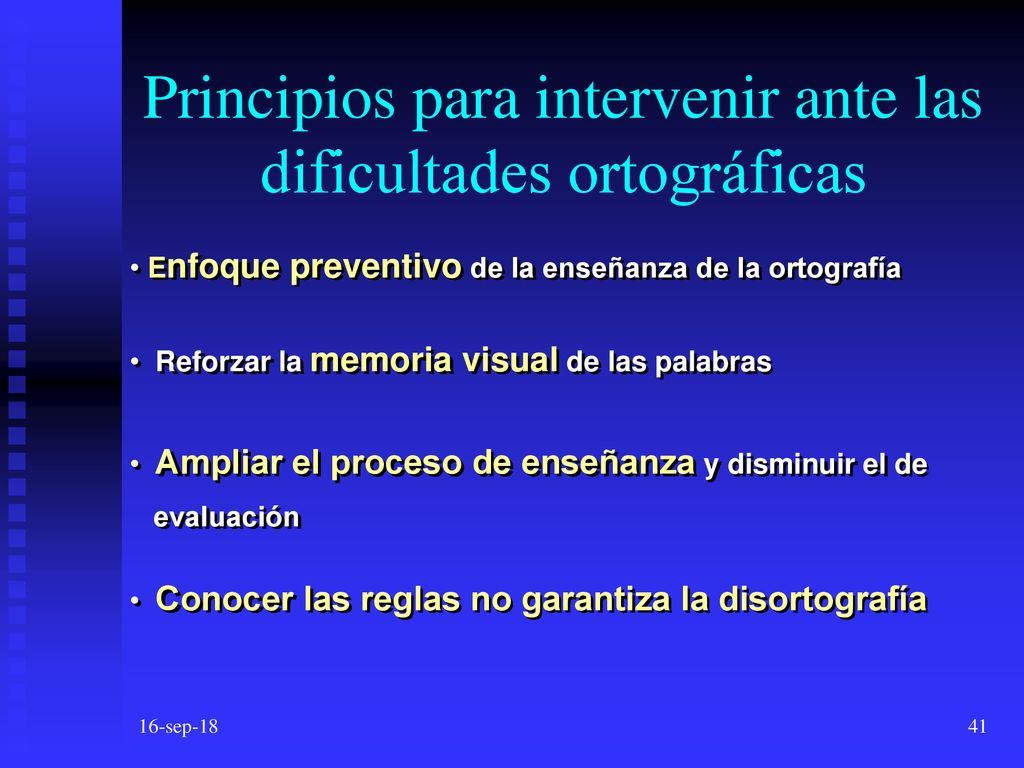 Principios para intervenir ante las dificultades ortográficas

• Enfoque preventivo de la enseñanza de la ortografía

• Reforzar la memoria visual de las palabras

• Ampliar el proceso de enseñanza y disminuir el de evaluación

• Conocer las reglas no garantiza la disortografía

16-sep-18

41